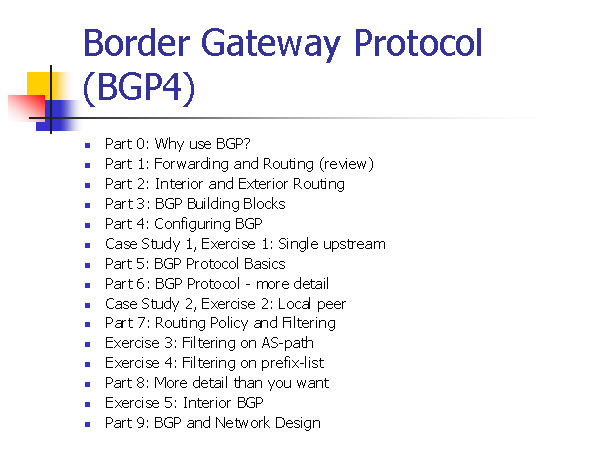 Border Gateway Protocol (BGP4)

- Part 0: Why use BGP?
- Part 1: Forwarding and Routing (review)
- Part 2: Interior and Exterior Routing
- Part 3: BGP Building Blocks
- Part 4: Configuring BGP
- Case Study 1, Exercise 1: Single upstream
- Part 5: BGP Protocol Basics
- Part 6: BGP Protocol - more detail
- Case Study 2, Exercise 2: Local peer
- Part 7: Routing Policy and Filtering
- Exercise 3: Filtering on AS-path
- Exercise 4: Filtering on prefix-list
- Part 8: More detail than you want
- Exercise 5: Interior BGP
- Part 9: BGP and Network Design